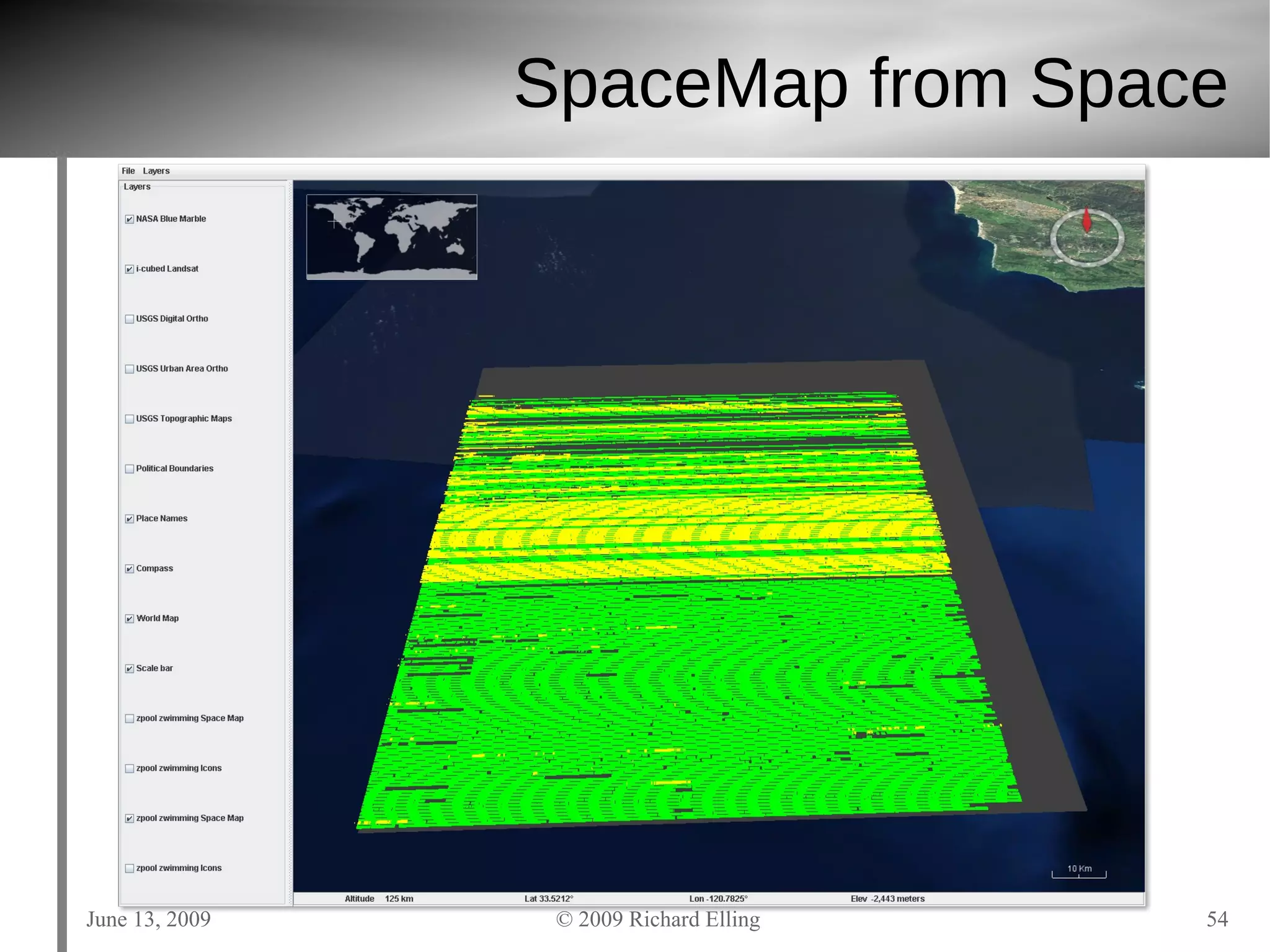 SpaceMap from Space

File Layers

Layers

NASA Blue Marble

i-cubed Landsat

USGS Digital Ortho

USGS Urban Area Ortho

USGS Topographic Maps

Political Boundaries

Place Names

Compass

World Map

Scale bar

zpool zwimming Space Map

zpool zwimming Icons

zpool zwimming Space Map

zpool zwimming Icons

10 Km

Altitude 125 km Lat 33.5212° Lon -120.7825° Elev -2,443 meters

June 13, 2009 © 2009 Richard Elling 54